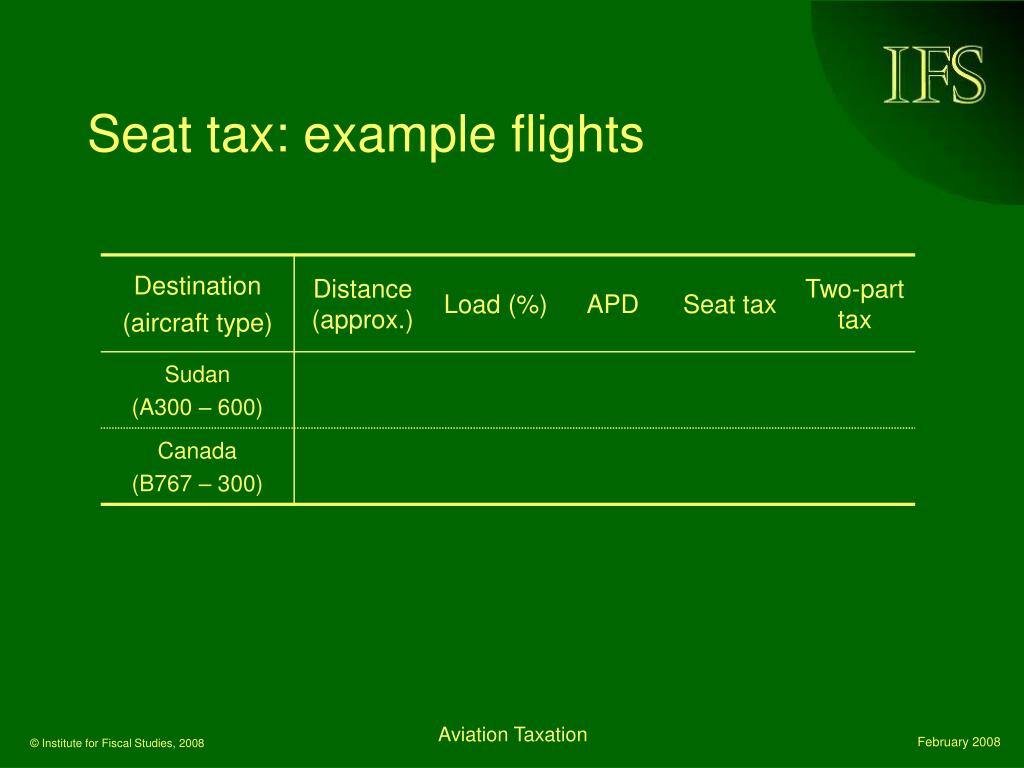 IFS

Seat tax: example flights

| Destination (aircraft type) | Distance (approx.) | Load (%) | APD | Seat tax | Two-part tax |
|---|---|---|---|---|---|
| Sudan (A300 – 600) | | | | | |
| Canada (B767 – 300) | | | | | |

© Institute for Fiscal Studies, 2008

Aviation Taxation

February 2008